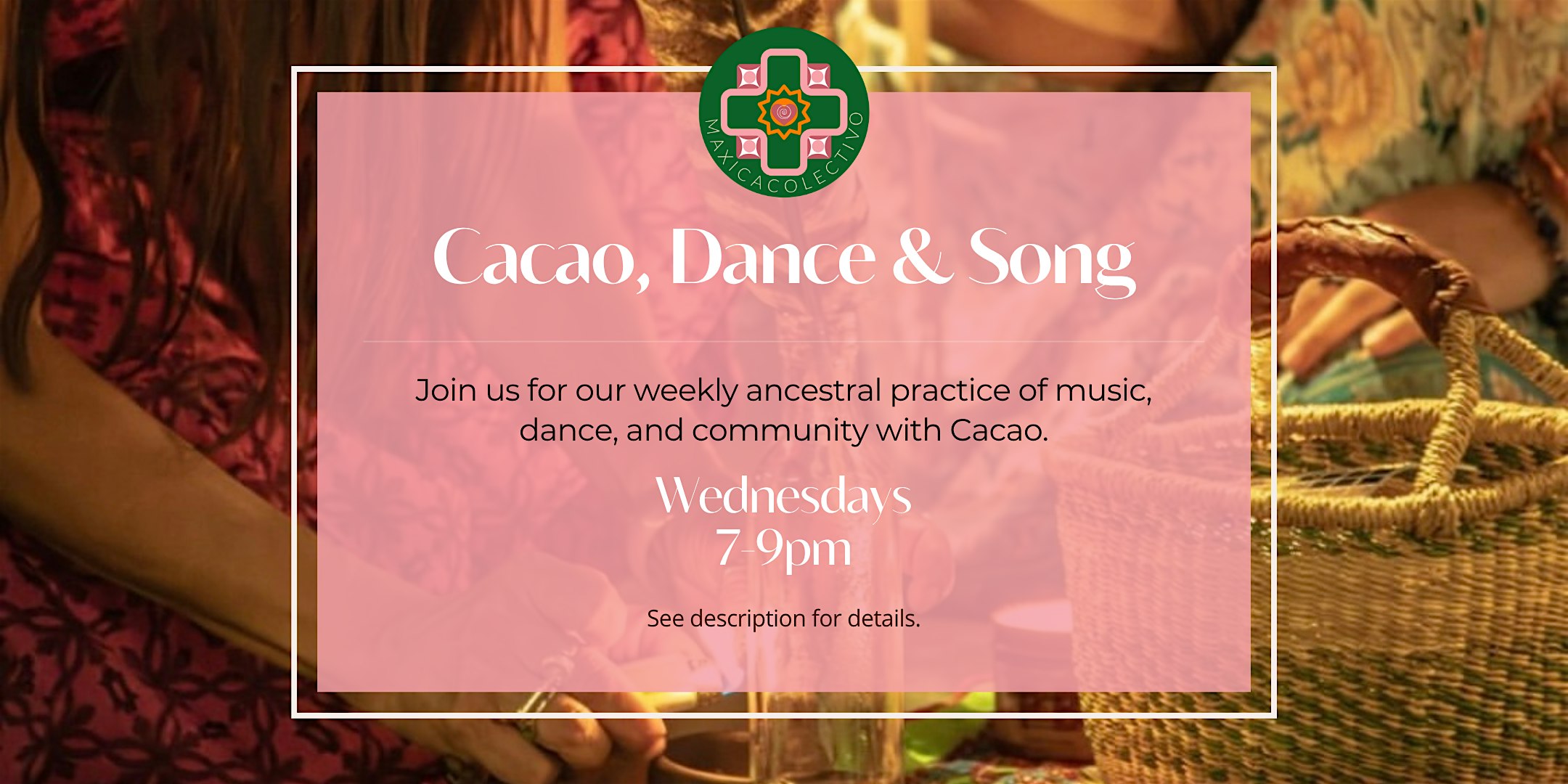 MAXICACOLECTIVO

Cacao, Dance & Song

Join us for our weekly ancestral practice of music, dance, and community with Cacao.

Wednesdays
7-9pm

See description for details.